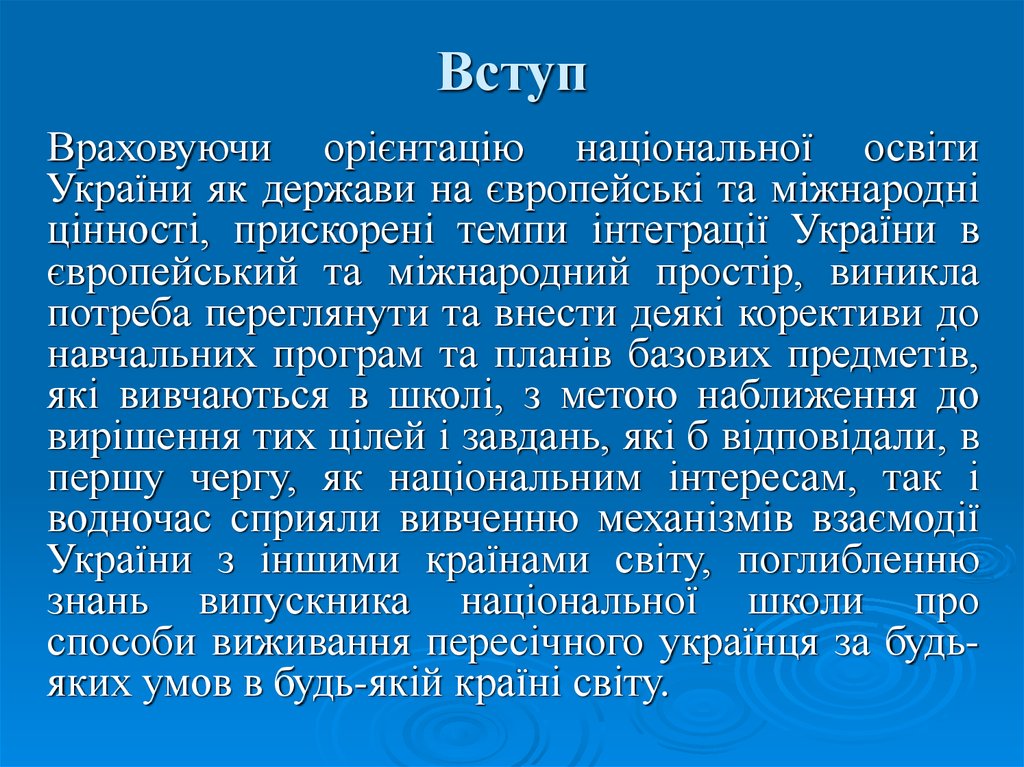 Вступ

Враховуючи орієнтацію національної освіти України як держави на європейські та міжнародні цінності, прискорені темпи інтеграції України в європейський та міжнародний простір, виникла потреба переглянути та внести деякі корективи до навчальних програм та планів базових предметів, які вивчаються в школі, з метою наближення до вирішення тих цілей і завдань, які б відповідали, в першу чергу, як національним інтересам, так і водночас сприяли вивченню механізмів взаємодії України з іншими країнами світу, поглибленню знань випускника національної школи про способи виживання пересічного українця за будь-яких умов в будь-якій країні світу.